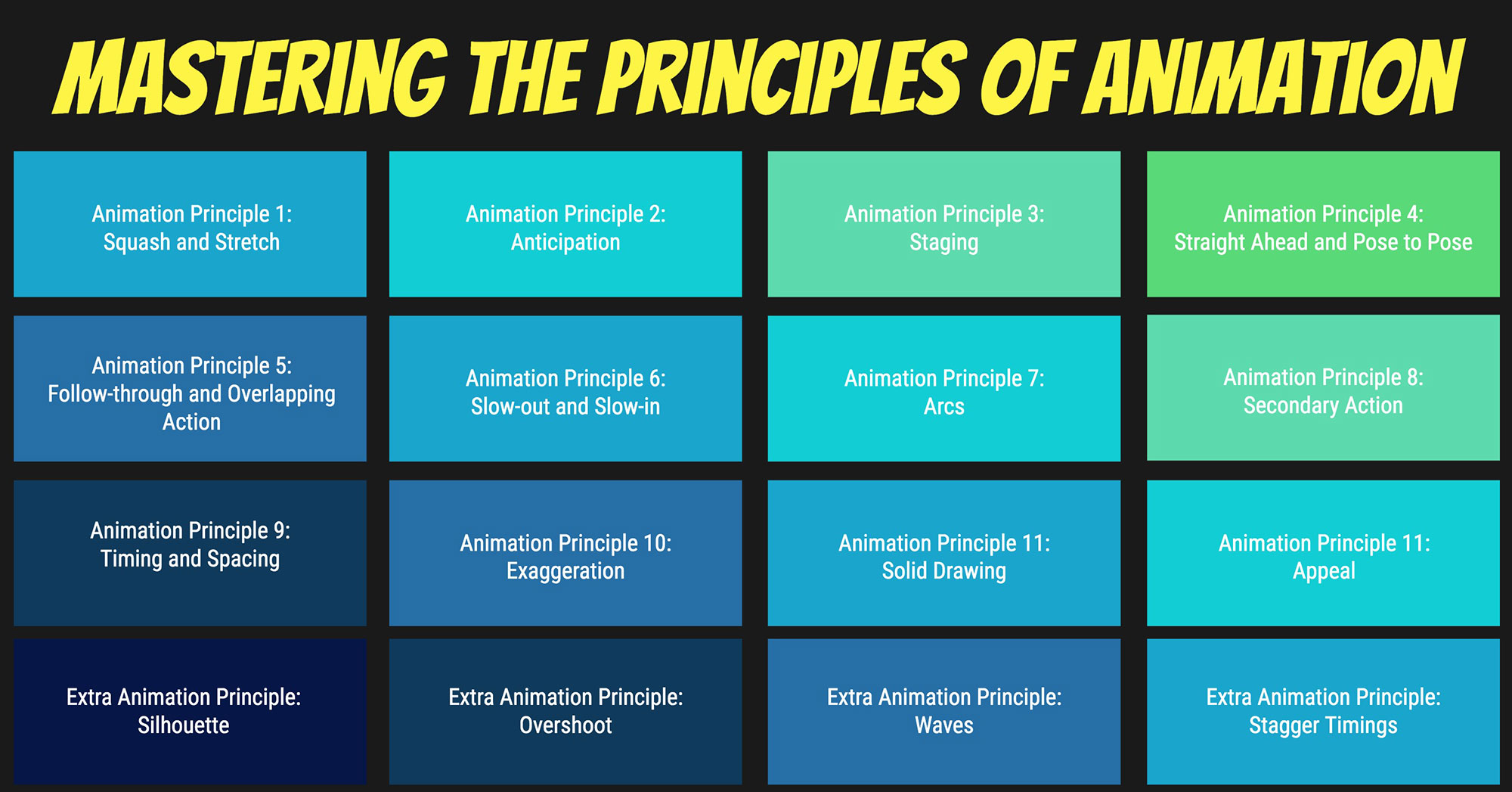 MASTERING THE PRINCIPLES OF ANIMATION

Animation Principle 1: Squash and Stretch

Animation Principle 2: Anticipation

Animation Principle 3: Staging

Animation Principle 4: Straight Ahead and Pose to Pose

Animation Principle 5: Follow-through and Overlapping Action

Animation Principle 6: Slow-out and Slow-in

Animation Principle 7: Arcs

Animation Principle 8: Secondary Action

Animation Principle 9: Timing and Spacing

Animation Principle 10: Exaggeration

Animation Principle 11: Solid Drawing

Animation Principle 11: Appeal

Extra Animation Principle: Silhouette

Extra Animation Principle: Overshoot

Extra Animation Principle: Waves

Extra Animation Principle: Stagger Timings